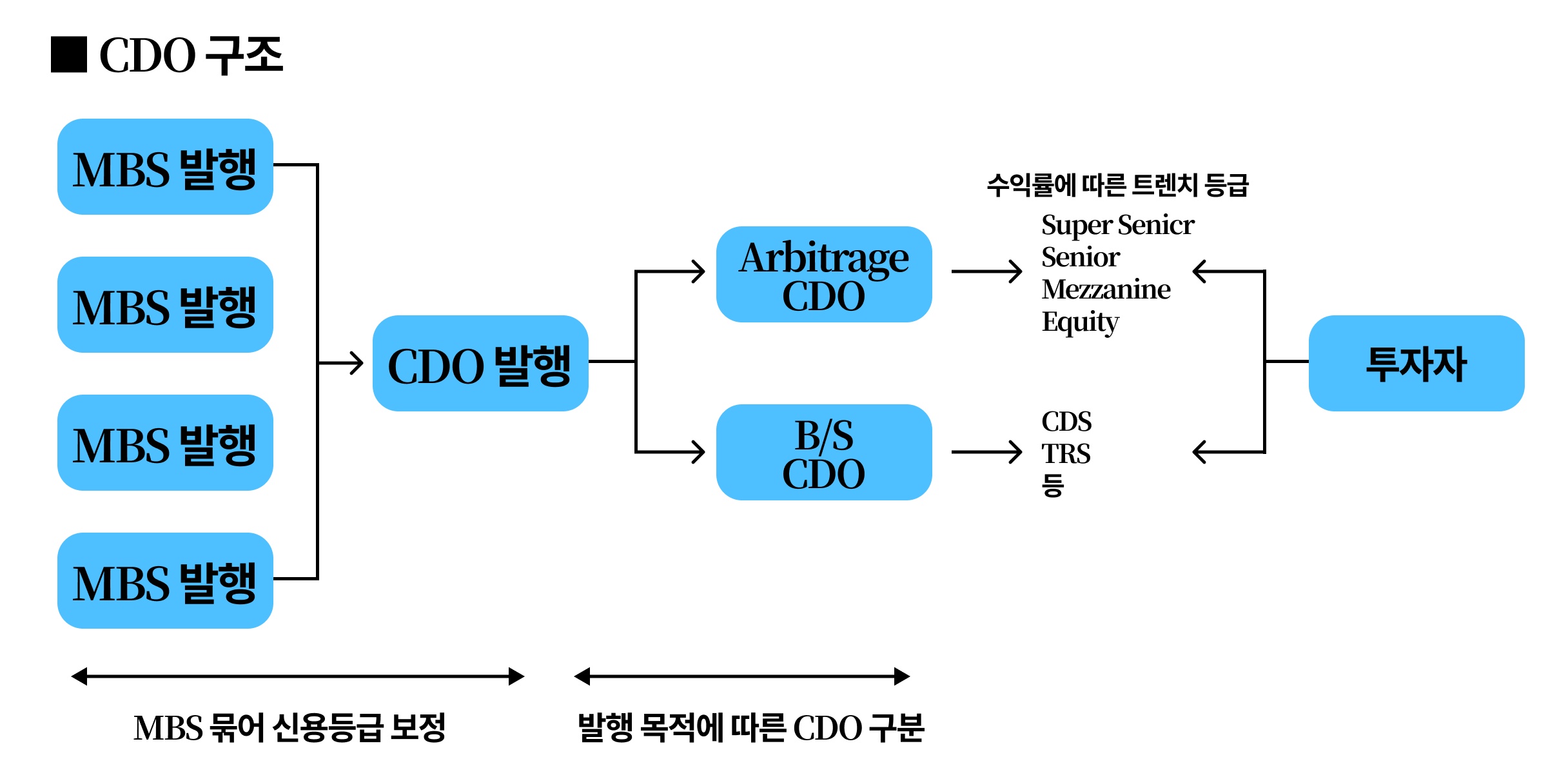 ■ CDO 구조

MBS 발행

MBS 발행

MBS 발행

MBS 발행

CDO 발행

Arbitrage CDO

B/S CDO

수익률에 따른 트렌치 등급

Super Senicr
Senior
Mezzanine
Equity

CDS
TRS
등

투자자

MBS 묶어 신용등급 보정

발행 목적에 따른 CDO 구분